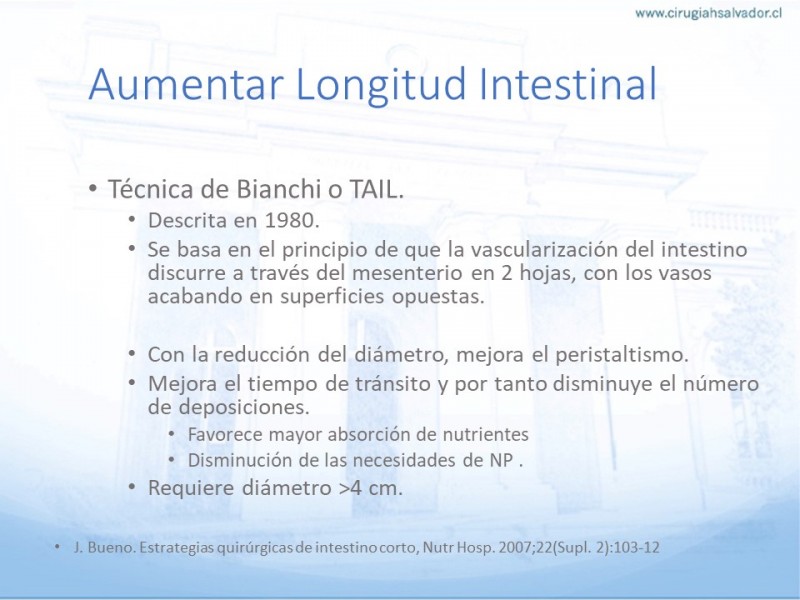 www.cirugiahsalvador.cl

Aumentar Longitud Intestinal

• Técnica de Bianchi o TAIL.
• Descrita en 1980.
• Se basa en el principio de que la vascularización del intestino discurre a través del mesenterio en 2 hojas, con los vasos acabando en superficies opuestas.

• Con la reducción del diámetro, mejora el peristaltismo.
• Mejora el tiempo de tránsito y por tanto disminuye el número de deposiciones.
• Favorece mayor absorción de nutrientes
• Disminución de las necesidades de NP .
• Requiere diámetro >4 cm.

• J. Bueno. Estrategias quirúrgicas de intestino corto, Nutr Hosp. 2007;22(Supl. 2):103-12